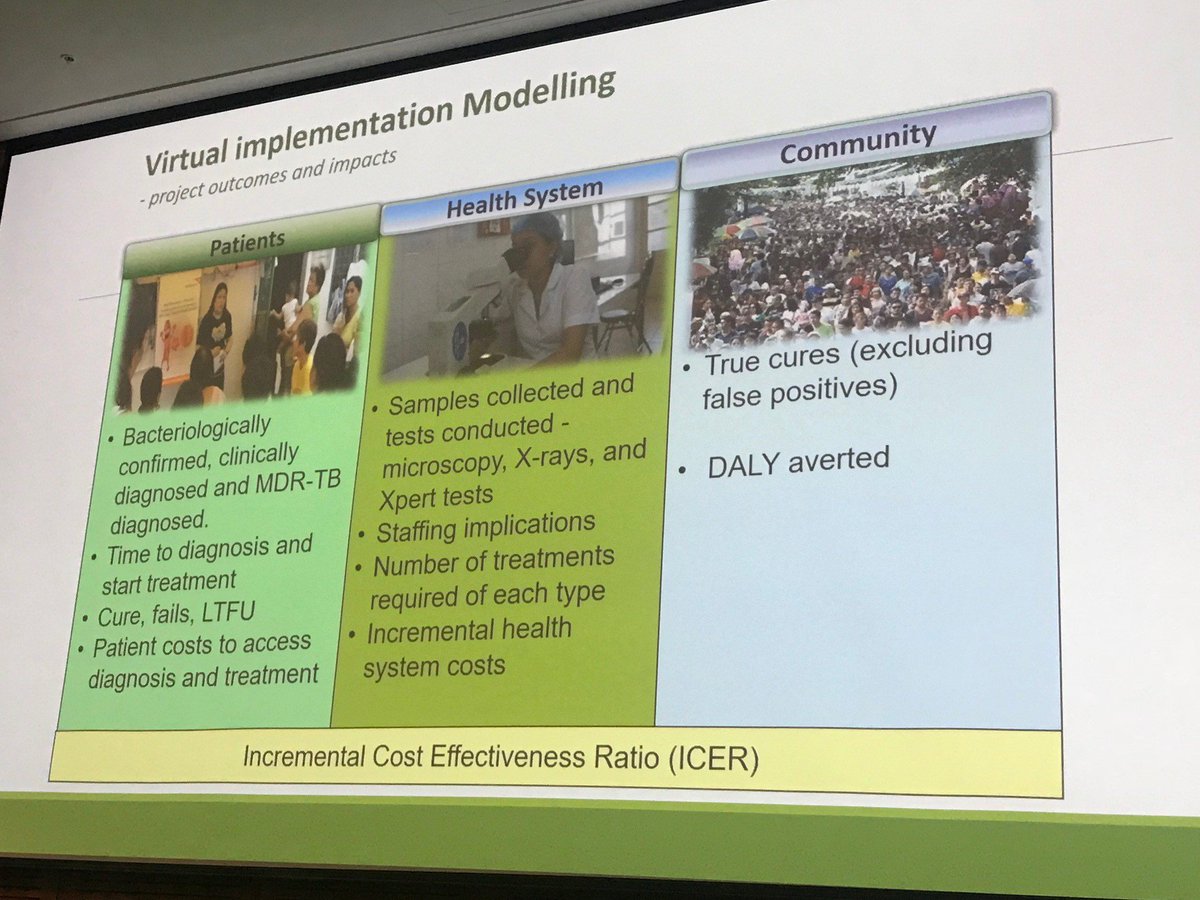 Virtual implementation Modelling
- project outcomes and impacts

Patients

• Bacteriologically confirmed, clinically diagnosed and MDR-TB diagnosed.
• Time to diagnosis and start treatment
• Cure, fails, LTFU
• Patient costs to access diagnosis and treatment

Health System

• Samples collected and tests conducted - microscopy, X-rays, and Xpert tests
• Staffing implications
• Number of treatments required of each type
• Incremental health system costs

Community

• True cures (excluding false positives)

• DALY averted

Incremental Cost Effectiveness Ratio (ICER)